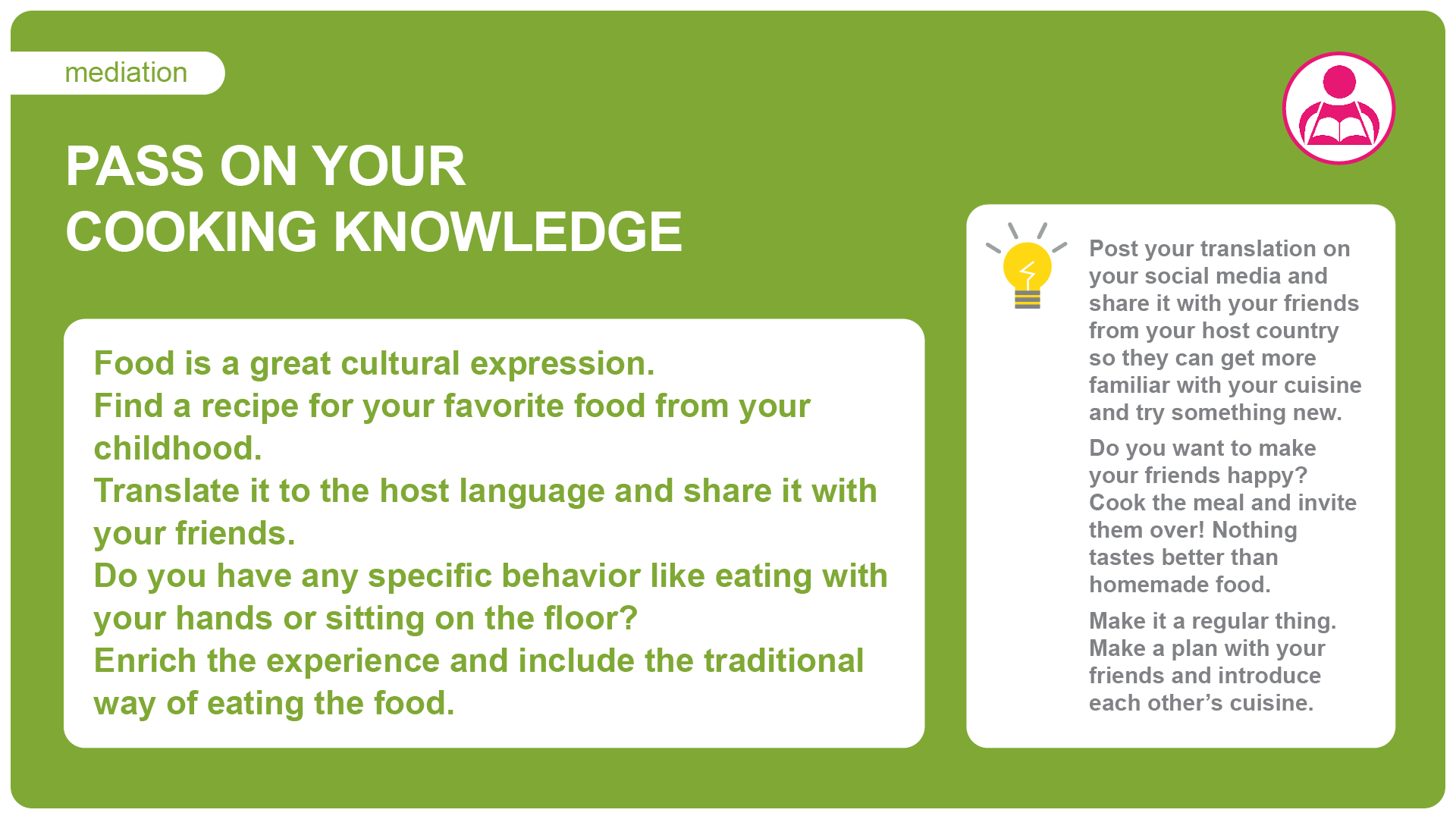 mediation

PASS ON YOUR COOKING KNOWLEDGE

Food is a great cultural expression.
Find a recipe for your favorite food from your childhood.
Translate it to the host language and share it with your friends.
Do you have any specific behavior like eating with your hands or sitting on the floor?
Enrich the experience and include the traditional way of eating the food.

Post your translation on your social media and share it with your friends from your host country so they can get more familiar with your cuisine and try something new.

Do you want to make your friends happy? Cook the meal and invite them over! Nothing tastes better than homemade food.

Make it a regular thing. Make a plan with your friends and introduce each other's cuisine.